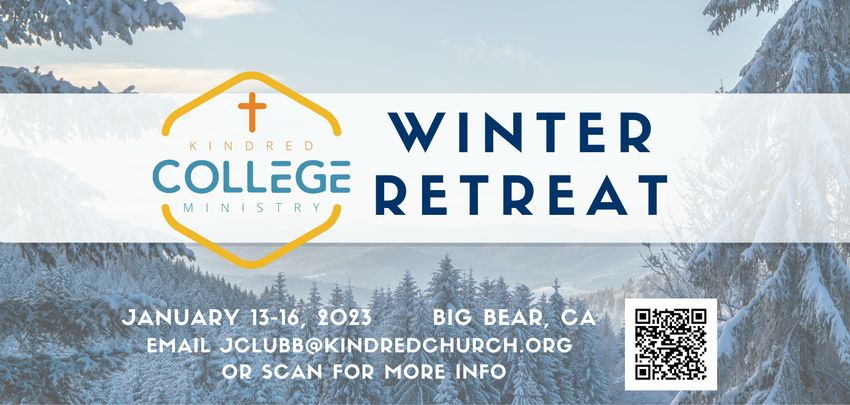 KINDRED
COLLEGE
MINISTRY

WINTER RETREAT

JANUARY 13-16, 2023 BIG BEAR, CA
EMAIL JCLUBB@KINDREDCHURCH.ORG
OR SCAN FOR MORE INFO